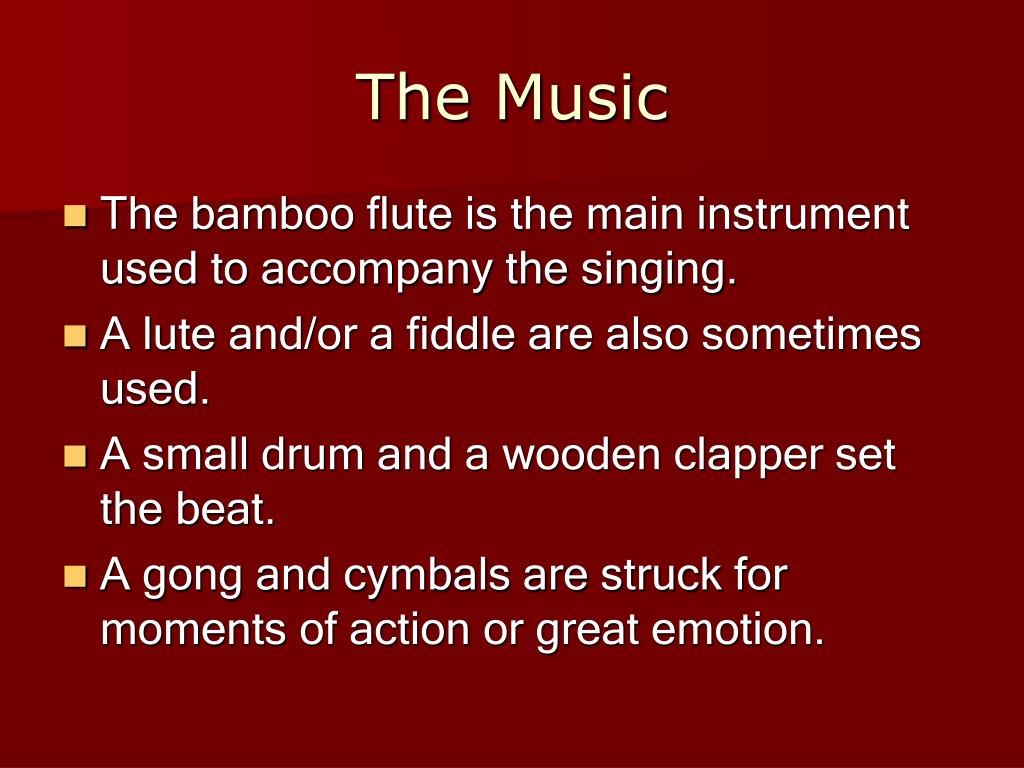 The Music

The bamboo flute is the main instrument used to accompany the singing.

A lute and/or a fiddle are also sometimes used.

A small drum and a wooden clapper set the beat.

A gong and cymbals are struck for moments of action or great emotion.